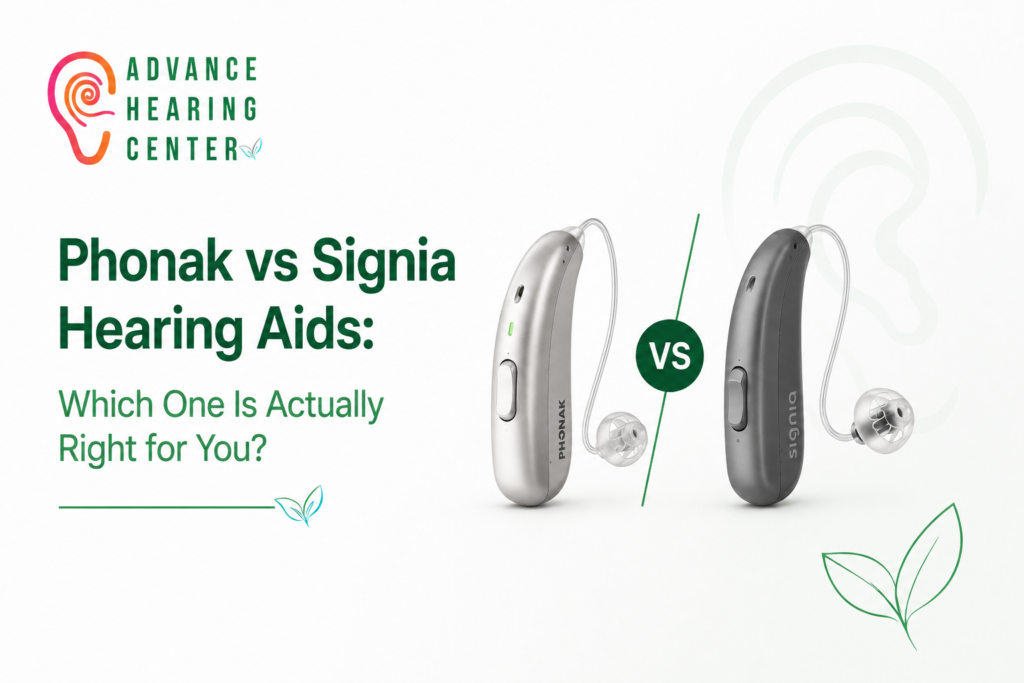 ADVANCE HEARING CENTER

Phonak vs Signia Hearing Aids:

Which One Is Actually Right for You?

PHONAK

VS

signia